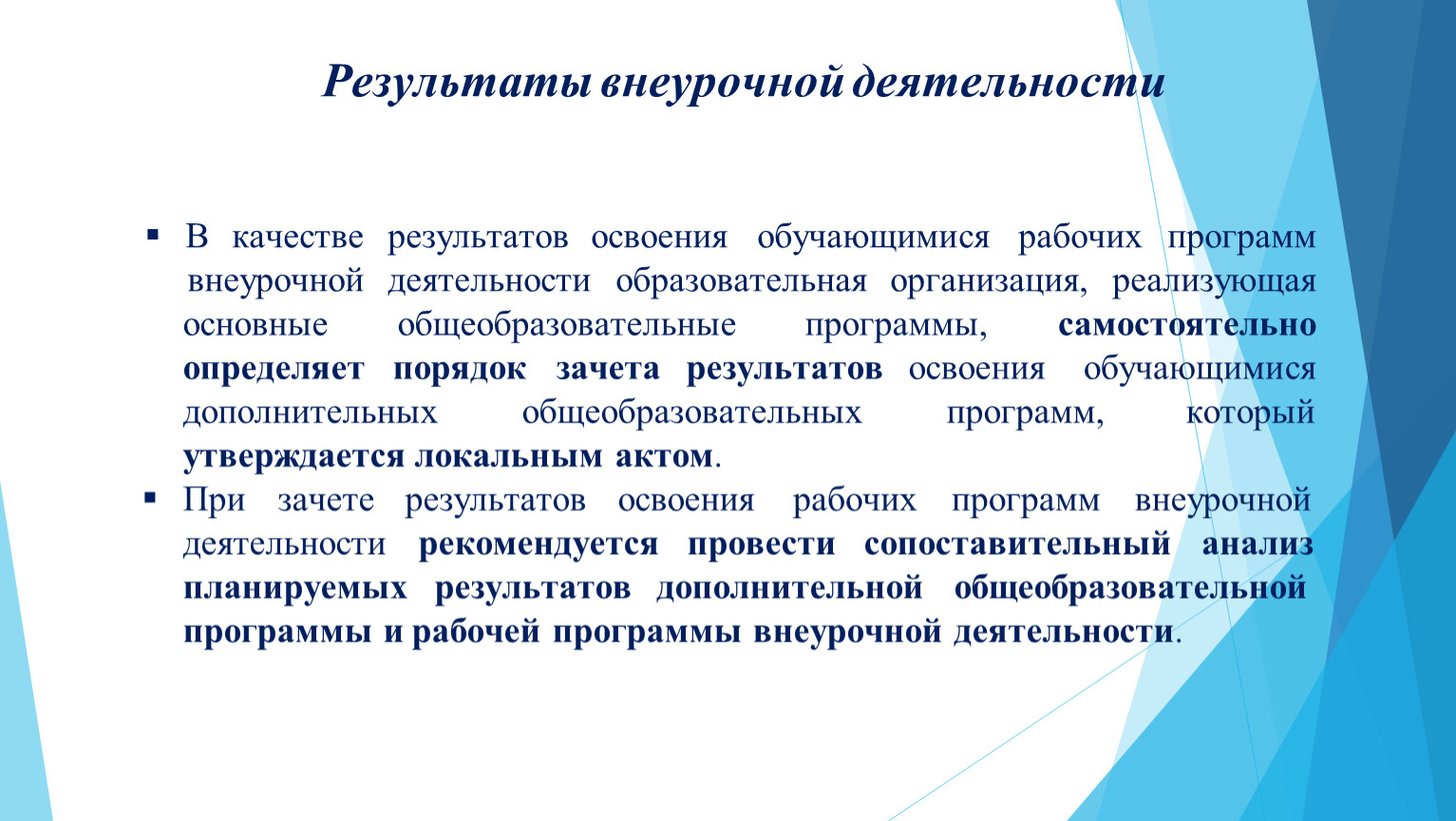 Результаты внеурочной деятельности

▪ В качестве результатов освоения обучающимися рабочих программ внеурочной деятельности образовательная организация, реализующая основные общеобразовательные программы, самостоятельно определяет порядок зачета результатов освоения обучающимися дополнительных общеобразовательных программ, который утверждается локальным актом.

▪ При зачете результатов освоения рабочих программ внеурочной деятельности рекомендуется провести сопоставительный анализ планируемых результатов дополнительной общеобразовательной программы и рабочей программы внеурочной деятельности.